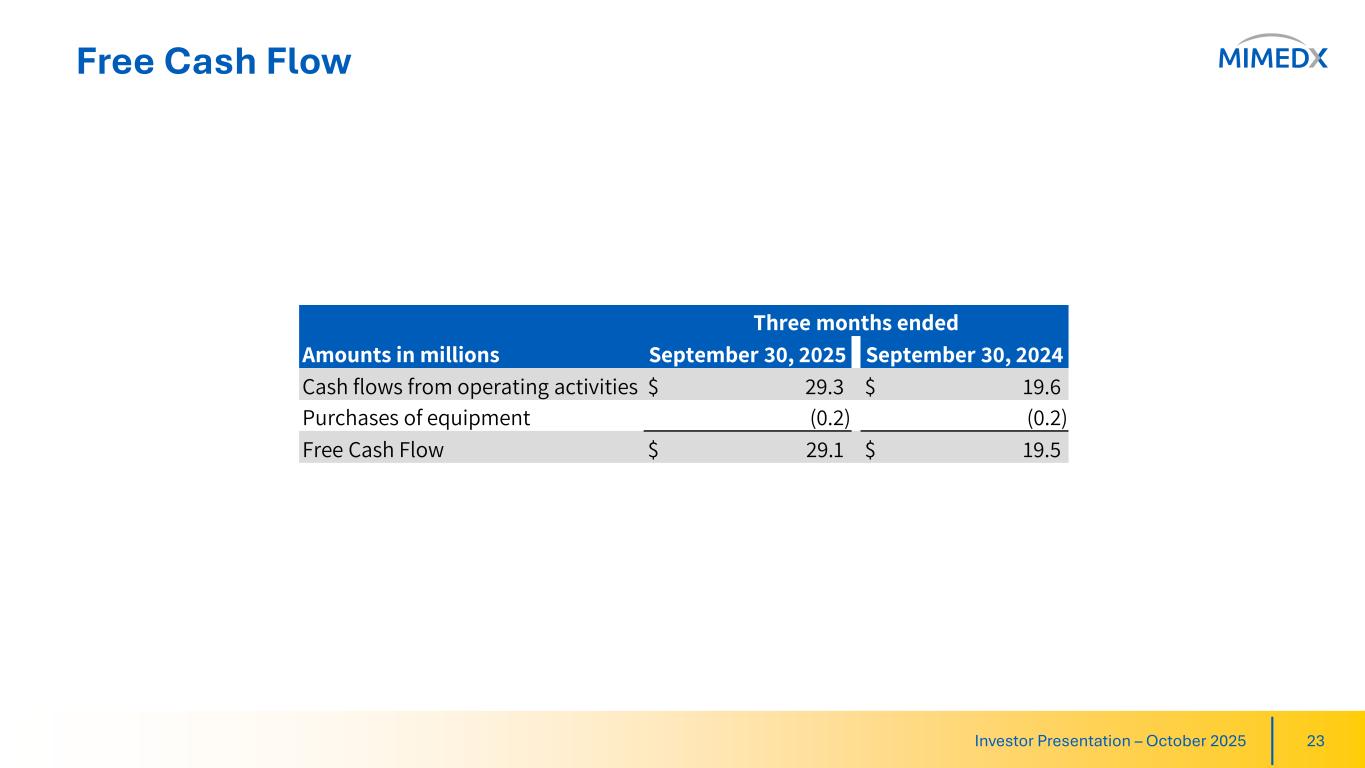 Free Cash Flow

MIMEDX

| | Three months ended | |
|---|---|---|
| Amounts in millions | September 30, 2025 | September 30, 2024 |
| Cash flows from operating activities | \$ 29.3 | \$ 19.6 |
| Purchases of equipment | (0.2) | (0.2) |
| Free Cash Flow | \$ 29.1 | \$ 19.5 |

Investor Presentation – October 2025 23